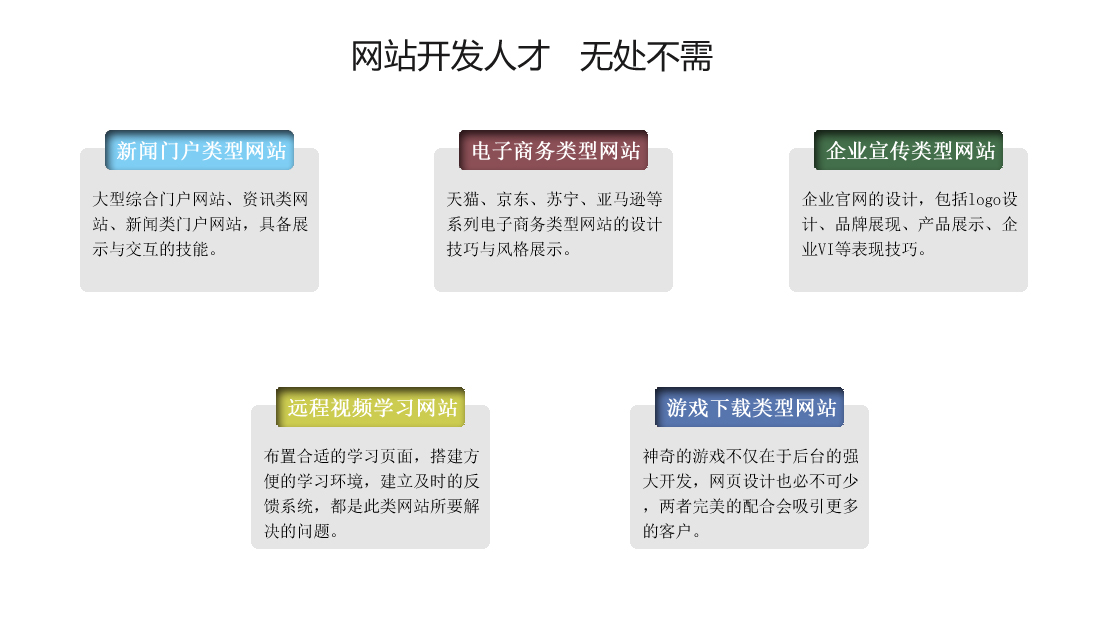 网站开发人才　无处不需

新闻门户类型网站

大型综合门户网站、资讯类网站、新闻类门户网站，具备展示与交互的技能。

电子商务类型网站

天猫、京东、苏宁、亚马逊等系列电子商务类型网站的设计技巧与风格展示。

企业宣传类型网站

企业官网的设计，包括logo设计、品牌展现、产品展示、企业VI等表现技巧。

远程视频学习网站

布置合适的学习页面，搭建方便的学习环境，建立及时的反馈系统，都是此类网站所要解决的问题。

游戏下载类型网站

神奇的游戏不仅在于后台的强大开发，网页设计也必不可少，两者完美的配合会吸引更多的客户。